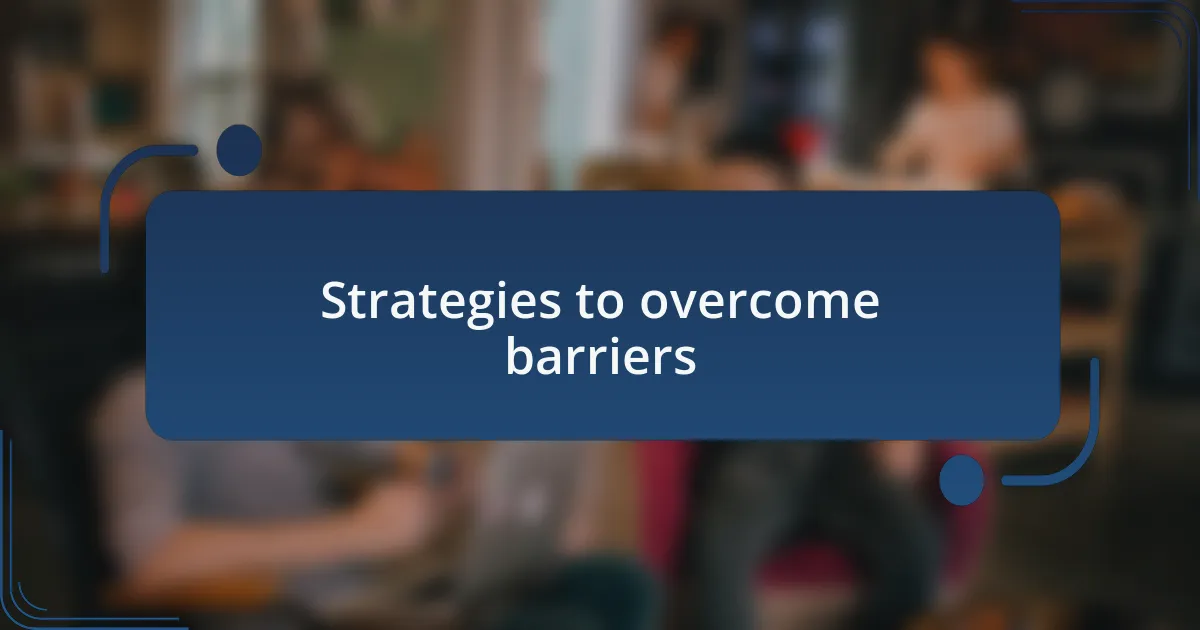 Strategies to overcome barriers